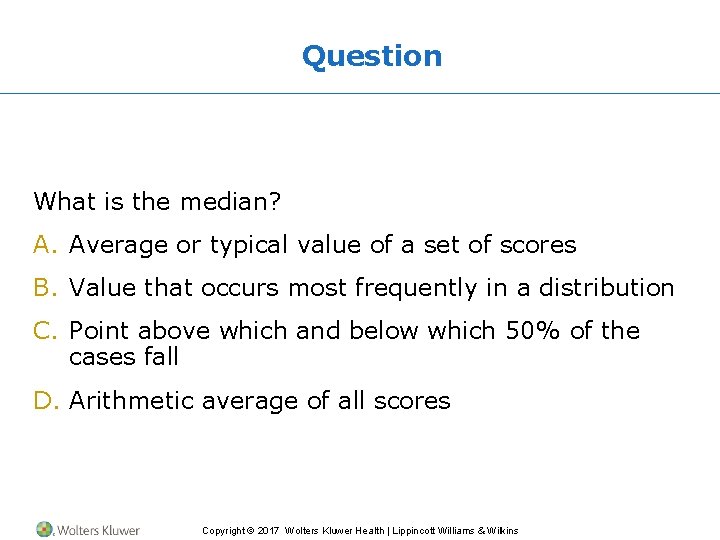 Question

What is the median?

A. Average or typical value of a set of scores

B. Value that occurs most frequently in a distribution

C. Point above which and below which 50% of the cases fall

D. Arithmetic average of all scores

Wolters Kluwer

Copyright © 2017 Wolters Kluwer Health | Lippincott Williams & Wilkins